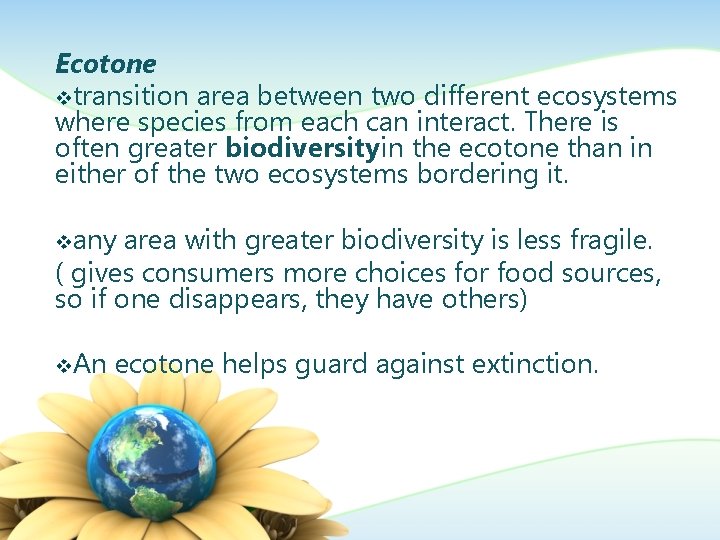 Ecotone

❖transition area between two different ecosystems where species from each can interact. There is often greater biodiversityin the ecotone than in either of the two ecosystems bordering it.

❖any area with greater biodiversity is less fragile.
( gives consumers more choices for food sources, so if one disappears, they have others)

❖An ecotone helps guard against extinction.